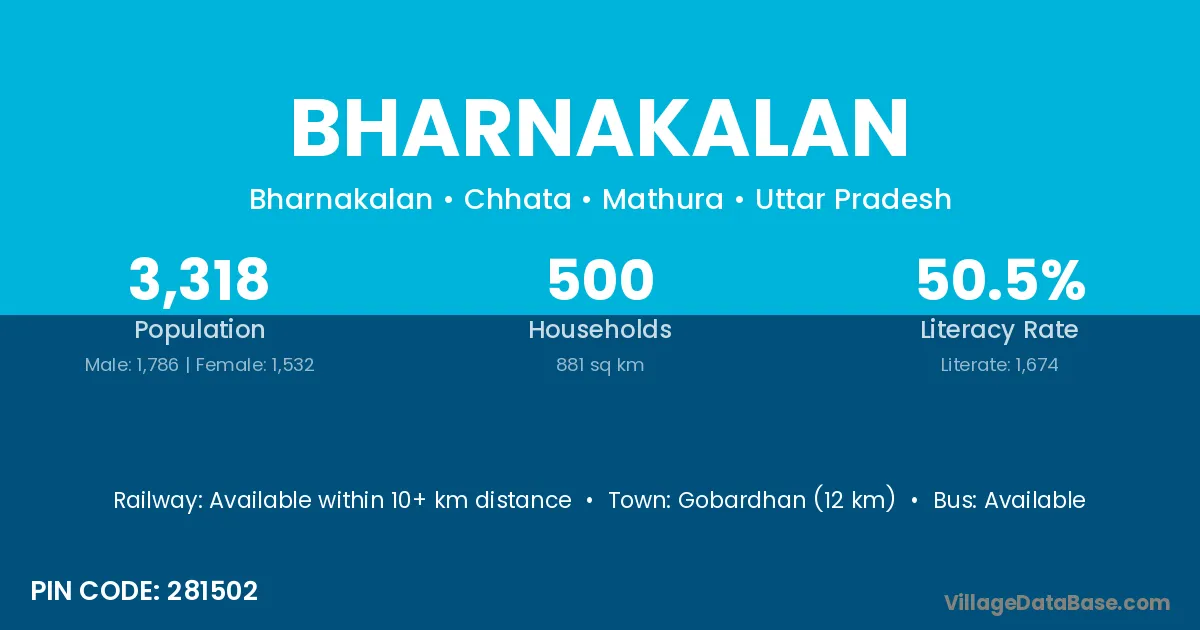 BHARNAKALAN

Bharnakalan • Chhata • Mathura • Uttar Pradesh

3,318
Population
Male: 1,786 | Female: 1,532

500
Households
881 sq km

50.5%
Literacy Rate
Literate: 1,674

Railway: Available within 10+ km distance • Town: Gobardhan (12 km) • Bus: Available

PIN CODE: 281502

VillageDataBase.com